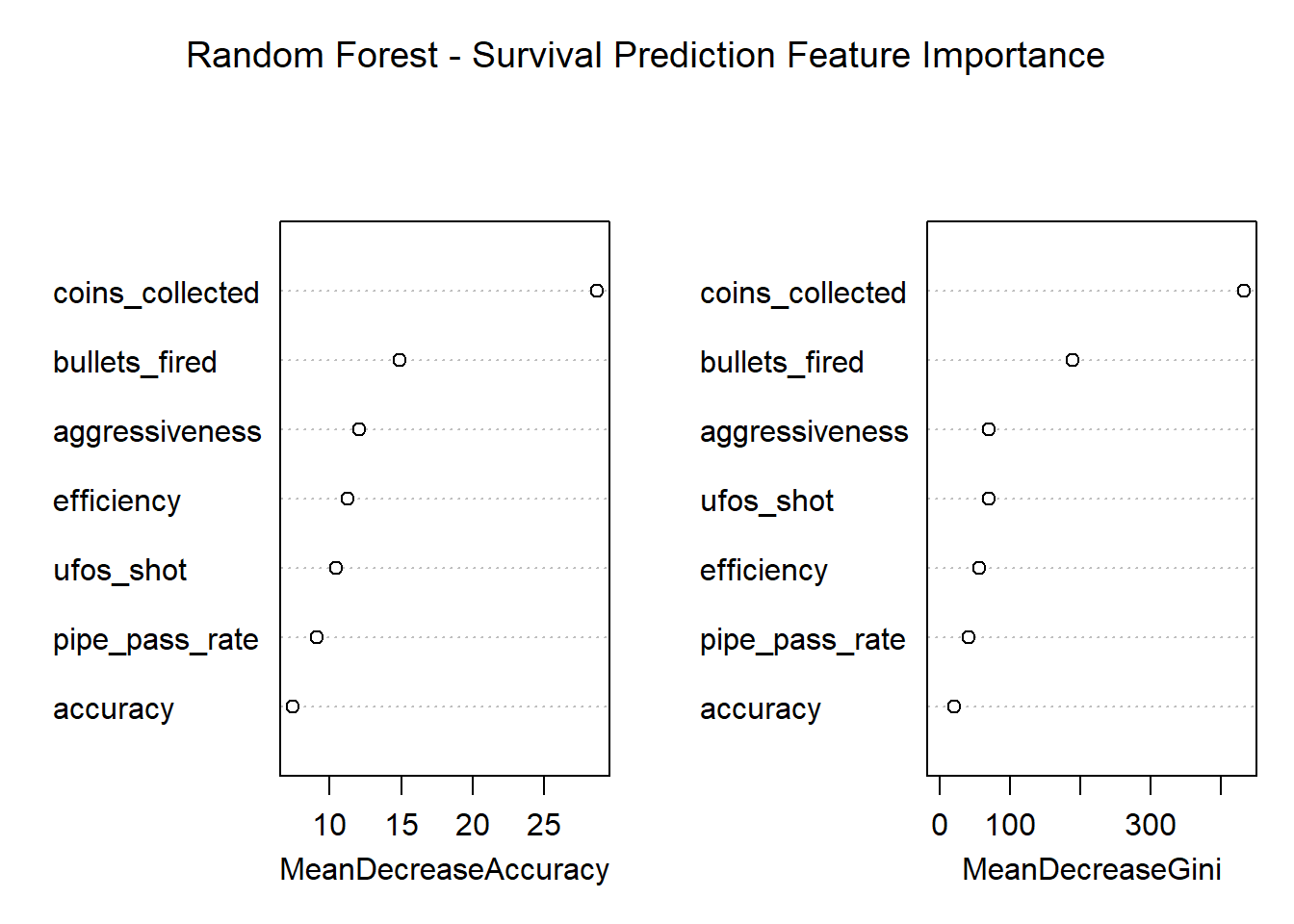 Random Forest - Survival Prediction Feature Importance

coins_collected
bullets_fired
aggressiveness
efficiency
ufos_shot
pipe_pass_rate
accuracy

10 15 20 25
MeanDecreaseAccuracy

coins_collected
bullets_fired
aggressiveness
ufos_shot
efficiency
pipe_pass_rate
accuracy

0 100 300
MeanDecreaseGini